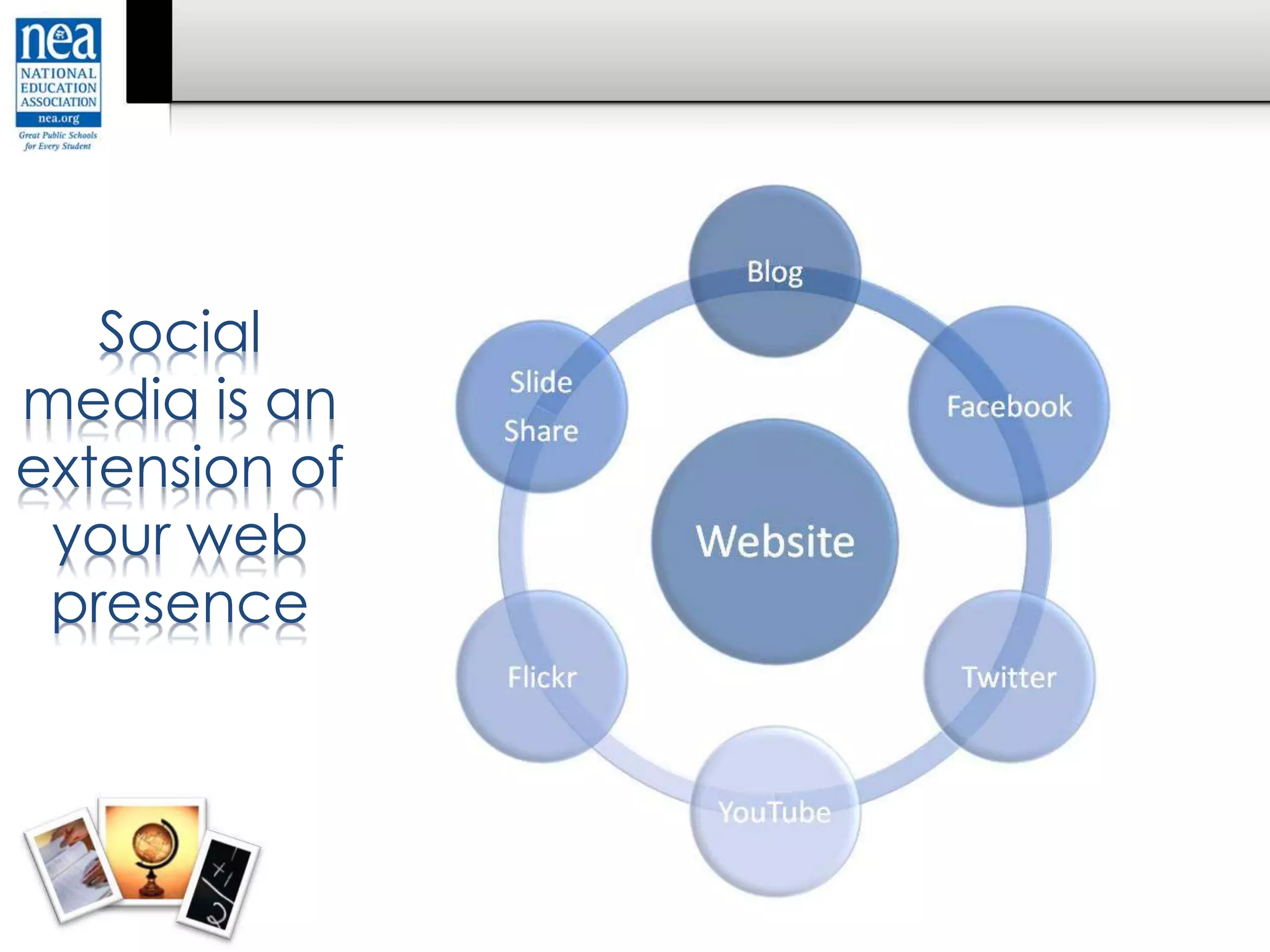 nea
NATIONAL EDUCATION ASSOCIATION
nea.org
Great Public Schools for Every Student

Social media is an extension of your web presence

Blog
Facebook
Twitter
YouTube
Flickr
Slide Share
Website